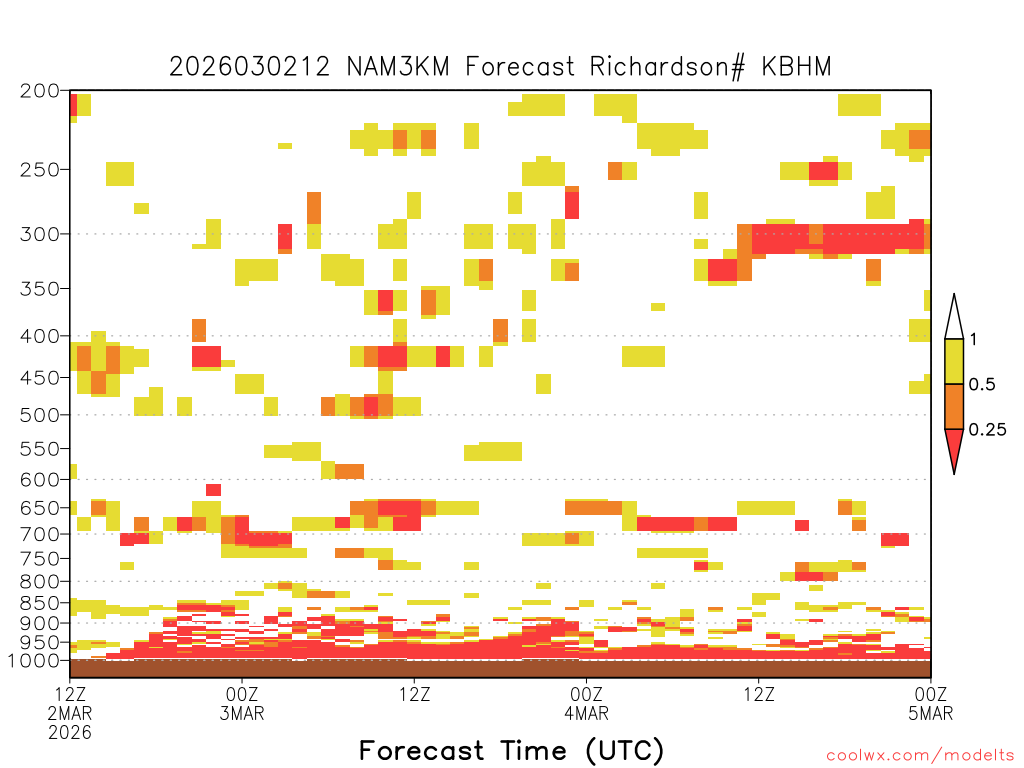 2026030212 NAM3KM Forecast Richardson# KBHM

200
250
300
350
400
450
500
550
600
650
700
750
800
850
900
950
1000

1
0.5
0.25

12Z
2MAR
2026

00Z
3MAR

12Z

00Z
4MAR

12Z

00Z
5MAR

Forecast Time (UTC)

coolwx.com/modelts